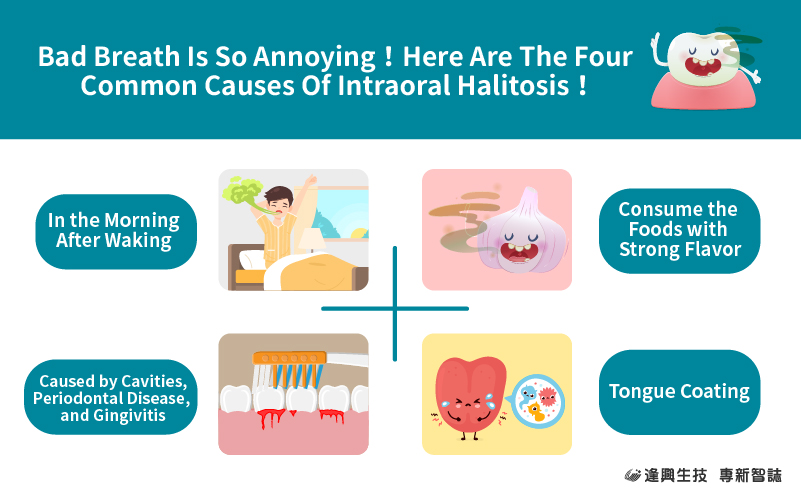 Bad Breath Is So Annoying！Here Are The Four Common Causes Of Intraoral Halitosis！

In the Morning After Waking

Consume the Foods with Strong Flavor

Caused by Cavities, Periodontal Disease, and Gingivitis

Tongue Coating

達興生技 專新智誌